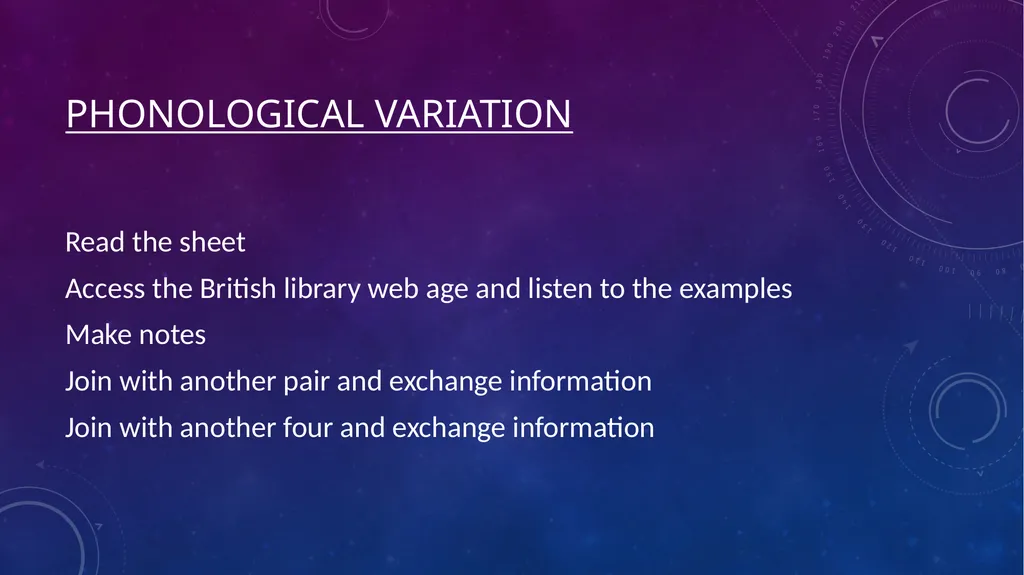 PHONOLOGICAL VARIATION

Read the sheet

Access the British library web age and listen to the examples

Make notes

Join with another pair and exchange information

Join with another four and exchange information